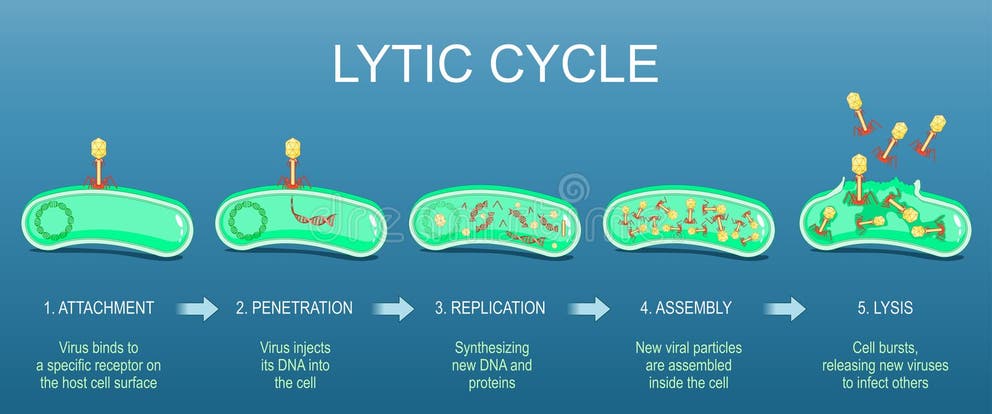 LYTIC CYCLE

1. ATTACHMENT

Virus binds to a specific receptor on the host cell surface

2. PENETRATION

Virus injects its DNA into the cell

3. REPLICATION

Synthesizing new DNA and proteins

4. ASSEMBLY

New viral particles are assembled inside the cell

5. LYSIS

Cell bursts, releasing new viruses to infect others